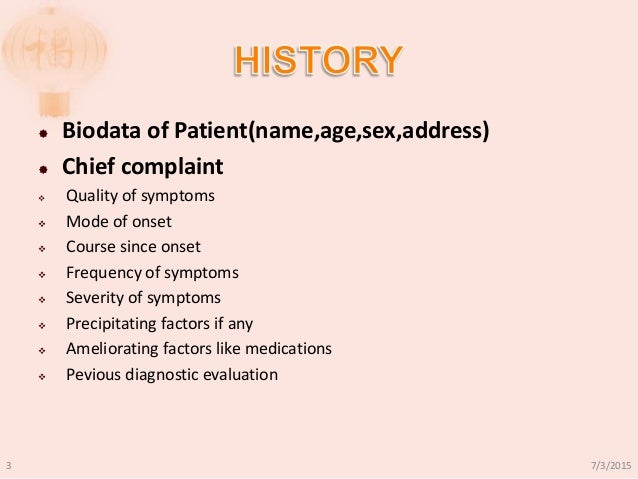 HISTORY

Biodata of Patient(name,age,sex,address)

Chief complaint

Quality of symptoms

Mode of onset

Course since onset

Frequency of symptoms

Severity of symptoms

Precipitating factors if any

Ameliorating factors like medications

Pevious diagnostic evaluation

3

7/3/2015